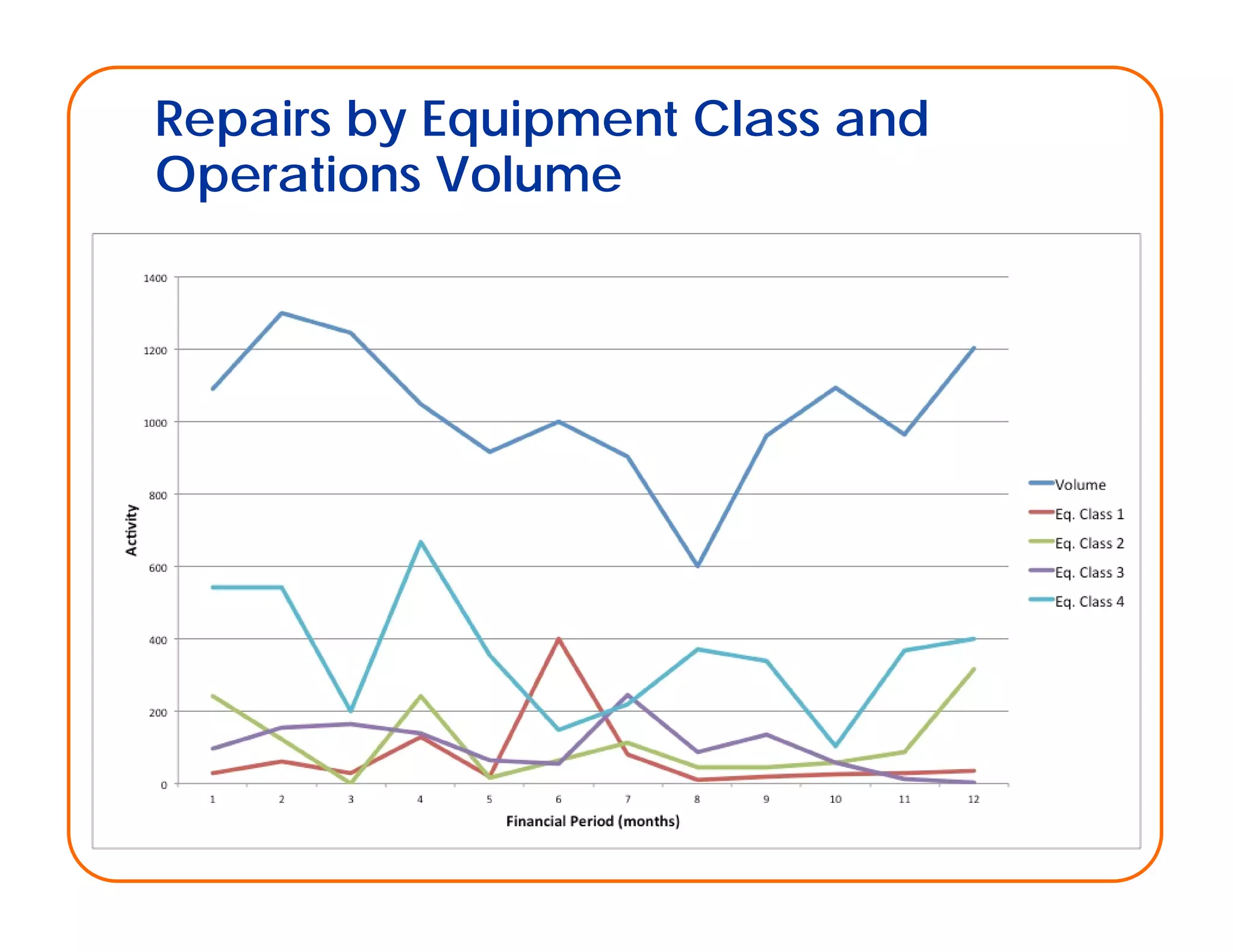 Repairs by Equipment Class and Operations Volume

1400
1200
1000
800
600
400
200
0

Activity

1 2 3 4 5 6 7 8 9 10 11 12

Financial Period (months)

Volume
Eq. Class 1
Eq. Class 2
Eq. Class 3
Eq. Class 4